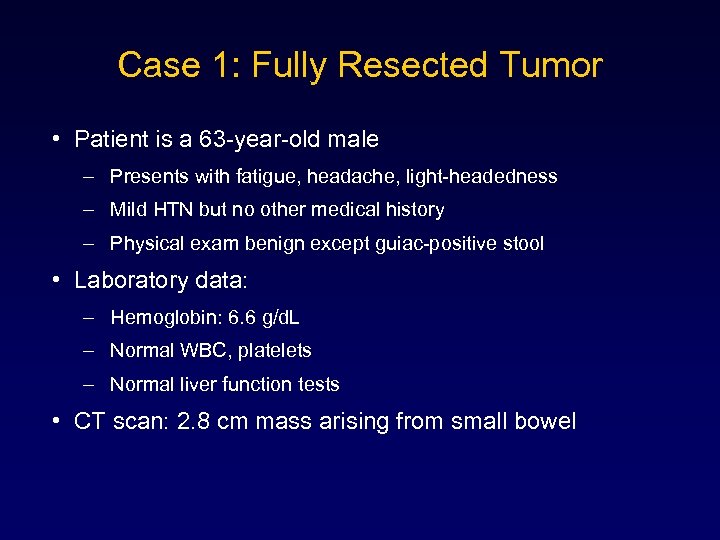 Case 1: Fully Resected Tumor

• Patient is a 63-year-old male
  – Presents with fatigue, headache, light-headedness
  – Mild HTN but no other medical history
  – Physical exam benign except guiac-positive stool

• Laboratory data:
  – Hemoglobin: 6.6 g/dL
  – Normal WBC, platelets
  – Normal liver function tests

• CT scan: 2.8 cm mass arising from small bowel